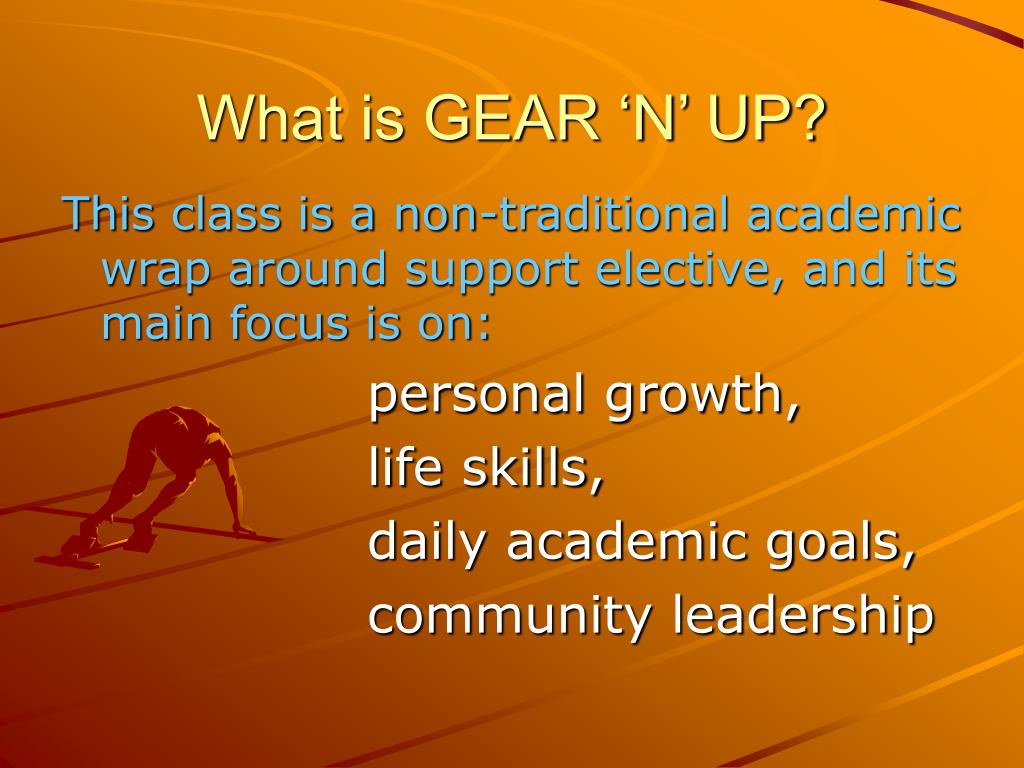 What is GEAR ‘N’ UP?

This class is a non-traditional academic wrap around support elective, and its main focus is on:

personal growth,
life skills,
daily academic goals,
community leadership